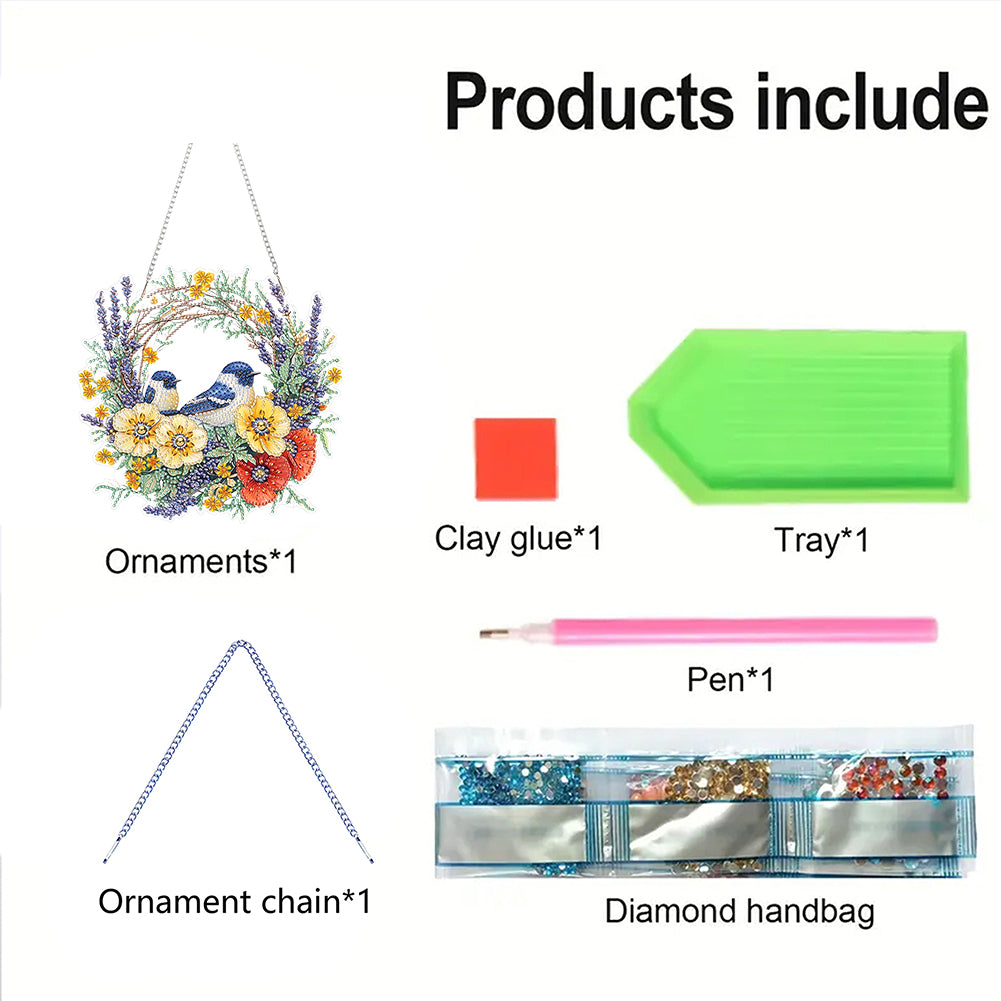 Products include

Ornaments*1

Clay glue*1

Tray*1

Pen*1

Ornament chain*1

Diamond handbag